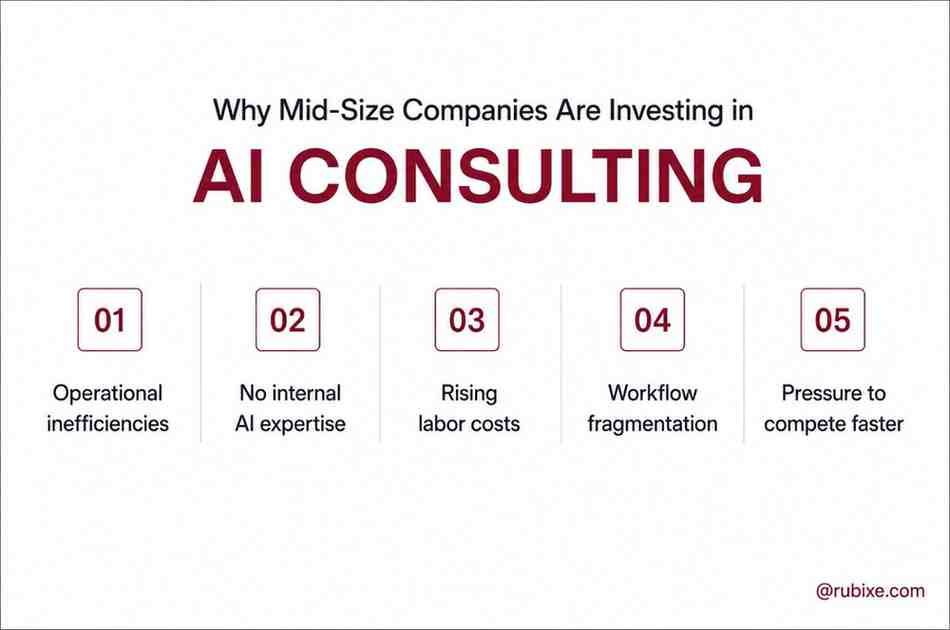 Why Mid-Size Companies Are Investing in

AI CONSULTING

01

Operational inefficiencies

02

No internal AI expertise

03

Rising labor costs

04

Workflow fragmentation

05

Pressure to compete faster

@rubixe.com